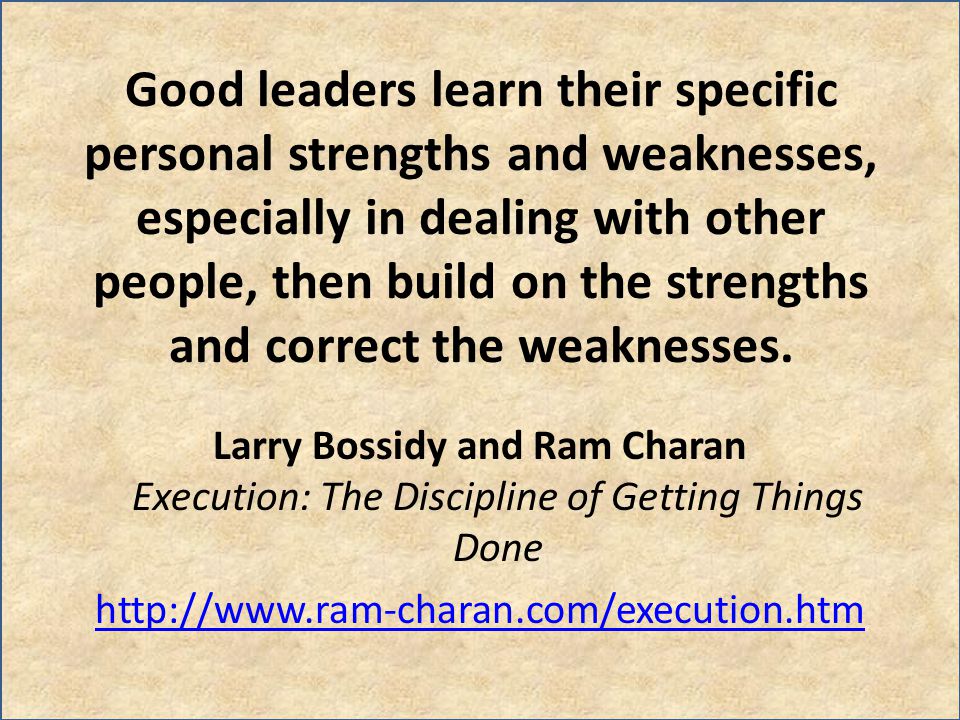 Good leaders learn their specific personal strengths and weaknesses, especially in dealing with other people, then build on the strengths and correct the weaknesses.

Larry Bossidy and Ram Charan
Execution: The Discipline of Getting Things Done
http://www.ram-charan.com/execution.htm